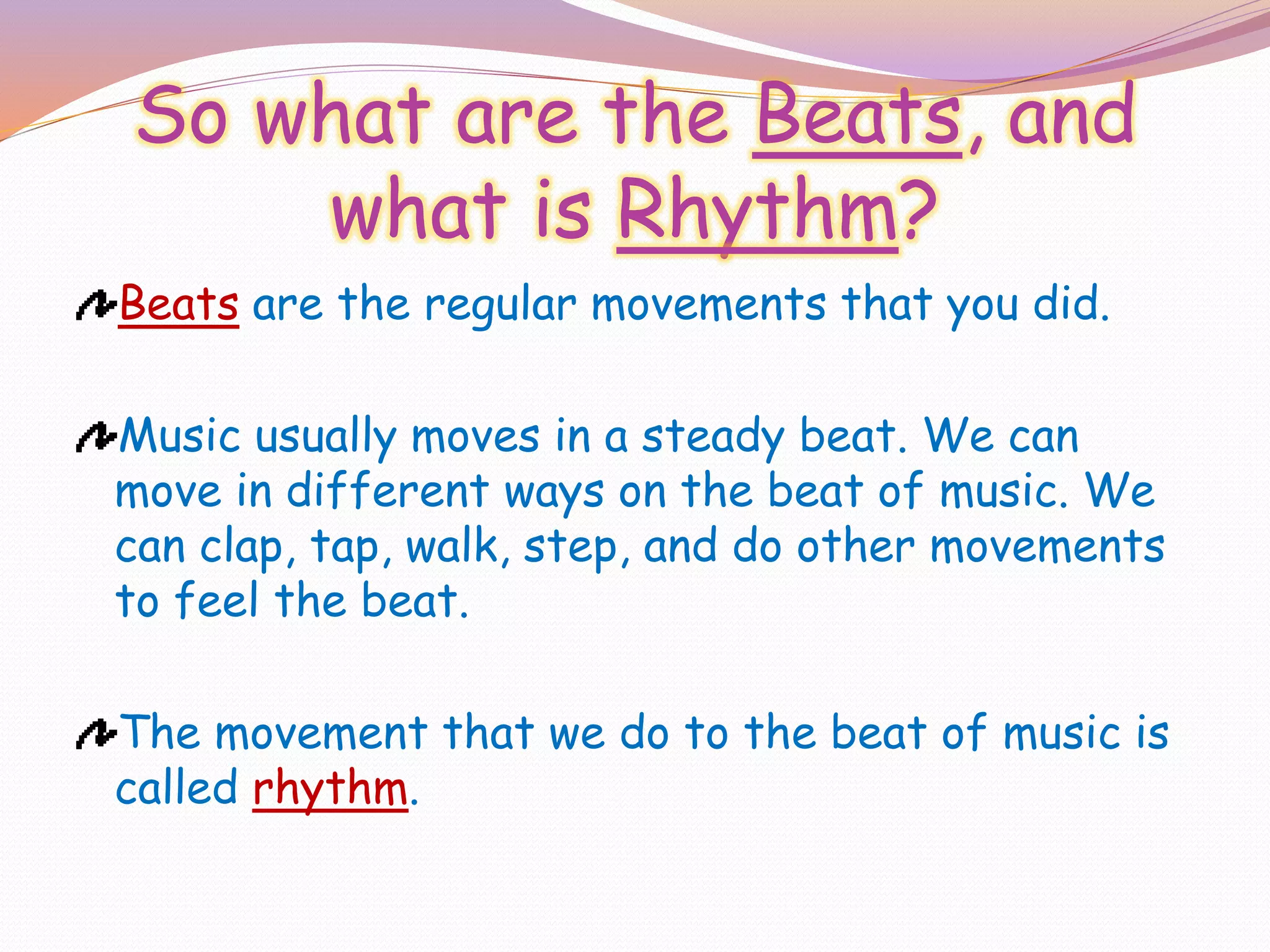 So what are the Beats, and what is Rhythm?

Beats are the regular movements that you did.

Music usually moves in a steady beat. We can move in different ways on the beat of music. We can clap, tap, walk, step, and do other movements to feel the beat.

The movement that we do to the beat of music is called rhythm.